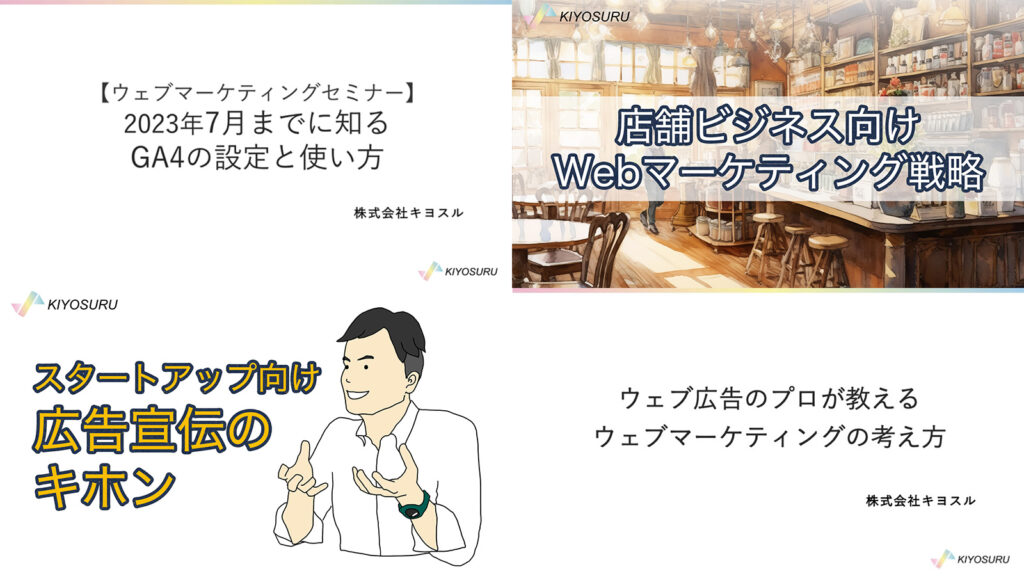 【ウェブマーケティングセミナー】
2023年7月までに知る
GA4の設定と使い方

株式会社キヨスル

KIYOSURU

KIYOSURU

店舗ビジネス向け
Webマーケティング戦略

KIYOSURU

スタートアップ向け
広告宣伝の
キホン

ウェブ広告のプロが教える
ウェブマーケティングの考え方

株式会社キヨスル

KIYOSURU